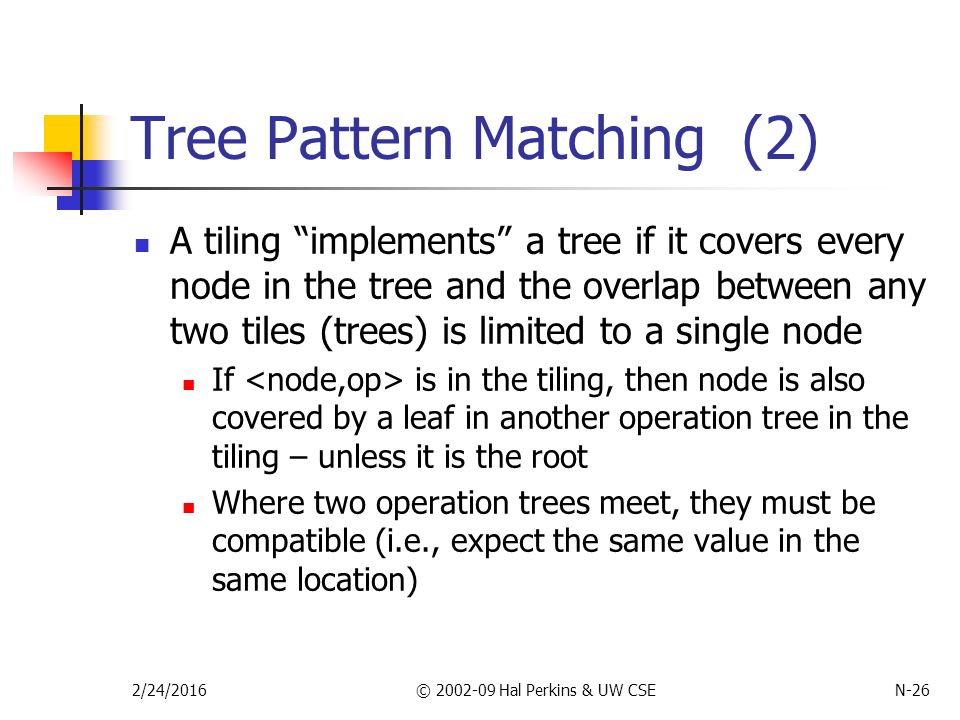 Tree Pattern Matching (2)

A tiling “implements” a tree if it covers every node in the tree and the overlap between any two tiles (trees) is limited to a single node

If <node,op> is in the tiling, then node is also covered by a leaf in another operation tree in the tiling – unless it is the root

Where two operation trees meet, they must be compatible (i.e., expect the same value in the same location)

2/24/2016

© 2002-09 Hal Perkins & UW CSE

N-26